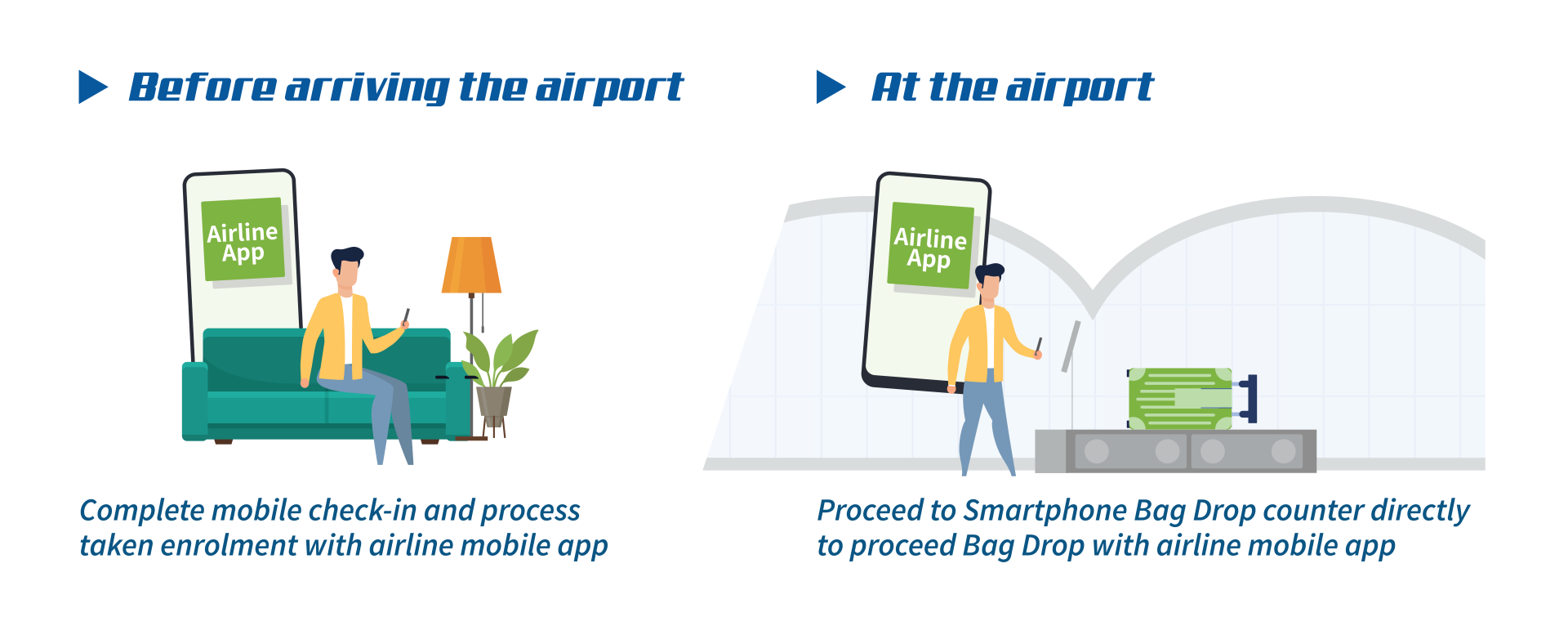 Before arriving the airport

Airline App

Complete mobile check-in and process taken enrolment with airline mobile app

At the airport

Airline App

Proceed to Smartphone Bag Drop counter directly to proceed Bag Drop with airline mobile app